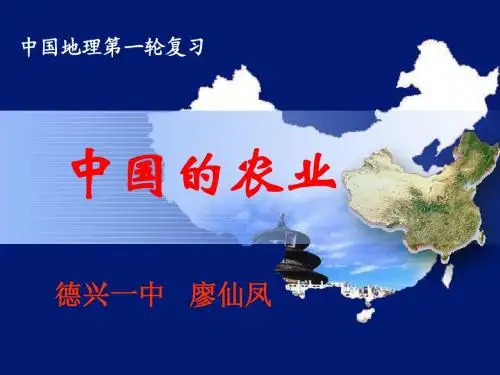 中国地理第一轮复习

中国的农业

德兴一中　廖仙凤